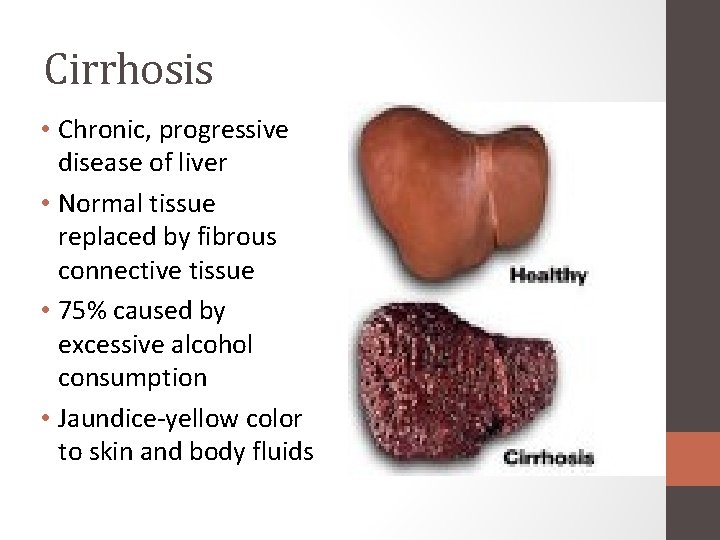 Cirrhosis

• Chronic, progressive disease of liver
• Normal tissue replaced by fibrous connective tissue
• 75% caused by excessive alcohol consumption
• Jaundice-yellow color to skin and body fluids

Healthy

Cirrhosis